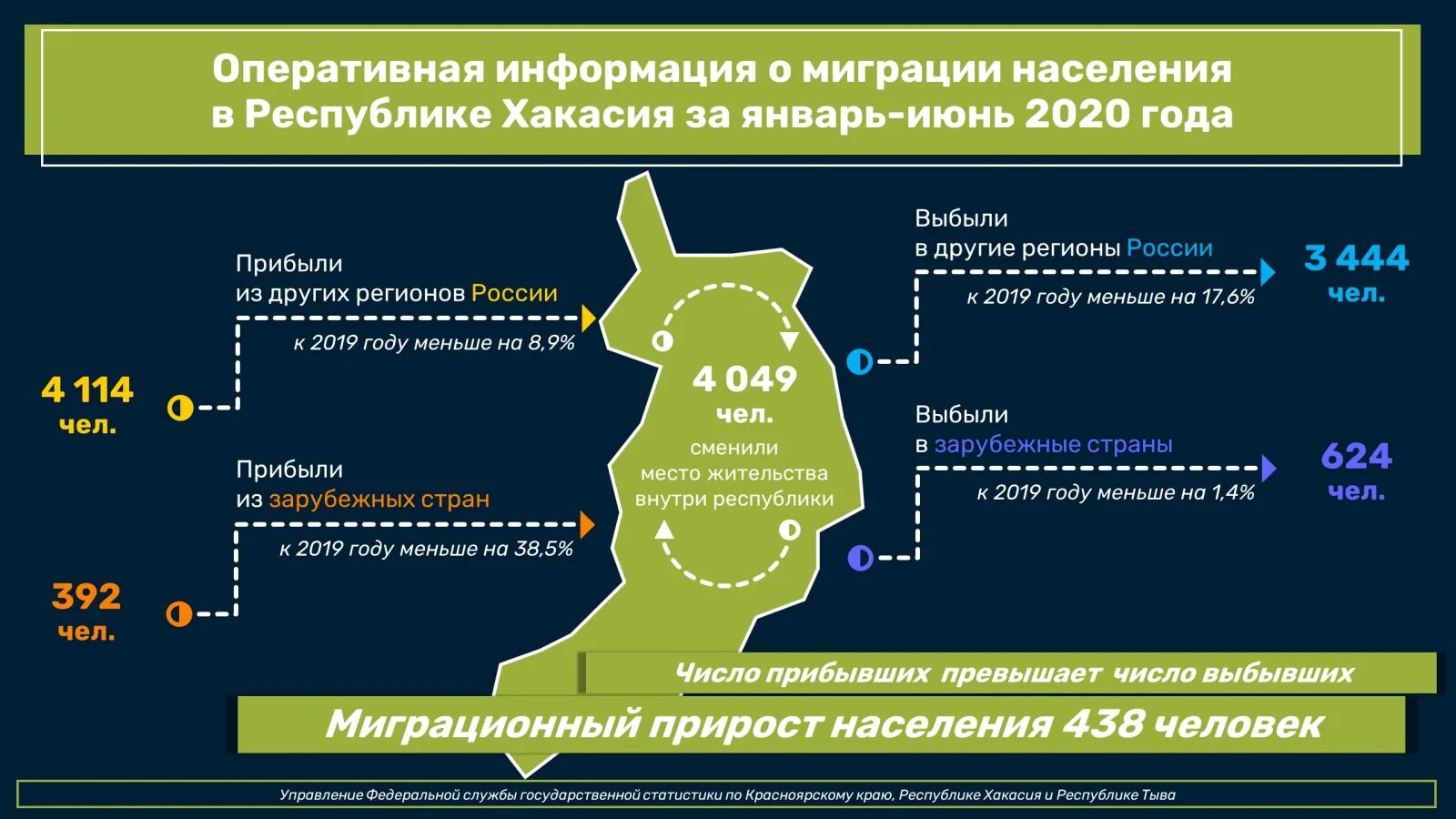 Оперативная информация о миграции населения в Республике Хакасия за январь-июнь 2020 года

Прибыли из других регионов России

к 2019 году меньше на 8,9%

4 114 чел.

Прибыли из зарубежных стран

к 2019 году меньше на 38,5%

392 чел.

4 049 чел.
сменили место жительства внутри республики

Выбыли в другие регионы России

к 2019 году меньше на 17,6%

3 444 чел.

Выбыли в зарубежные страны

к 2019 году меньше на 1,4%

624 чел.

Число прибывших превышает число выбывших

Миграционный прирост населения 438 человек

Управление Федеральной службы государственной статистики по Красноярскому краю, Республике Хакасия и Республике Тыва